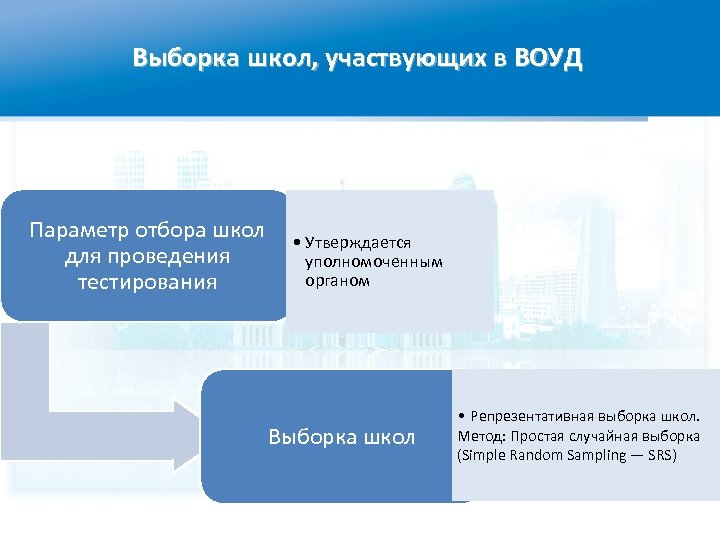 Выборка школ, участвующих в ВОУД

Параметр отбора школ для проведения тестирования

• Утверждается уполномоченным органом

Выборка школ

• Репрезентативная выборка школ. Метод: Простая случайная выборка (Simple Random Sampling — SRS)